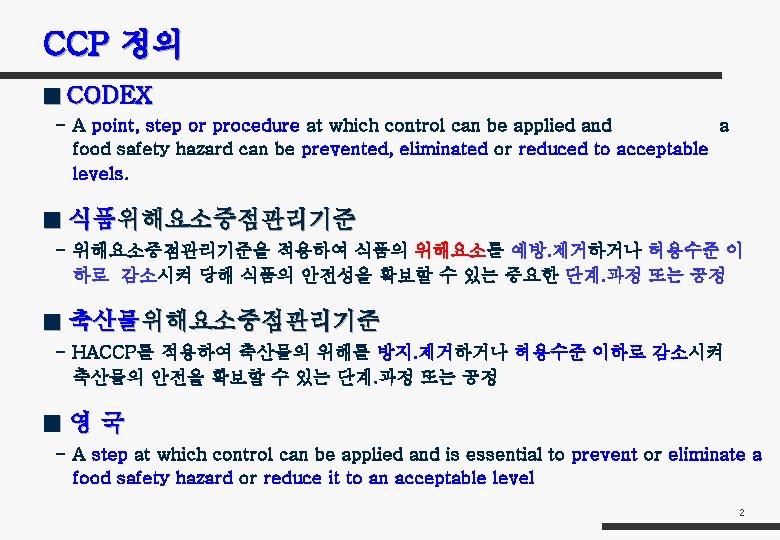 CCP 정의

■ CODEX

– A point, step or procedure at which control can be applied and a food safety hazard can be prevented, eliminated or reduced to acceptable levels.

■ 식품위해요소중점관리기준

– 위해요소중점관리기준을 적용하여 식품의 위해요소를 예방.제거하거나 허용수준 이하로 감소시켜 당해 식품의 안전성을 확보할 수 있는 중요한 단계.과정 또는 공정

■ 축산물위해요소중점관리기준

– HACCP를 적용하여 축산물의 위해를 방지.제거하거나 허용수준 이하로 감소시켜 축산물의 안전을 확보할 수 있는 단계.과정 또는 공정

■ 영 국

– A step at which control can be applied and is essential to prevent or eliminate a food safety hazard or reduce it to an acceptable level

2